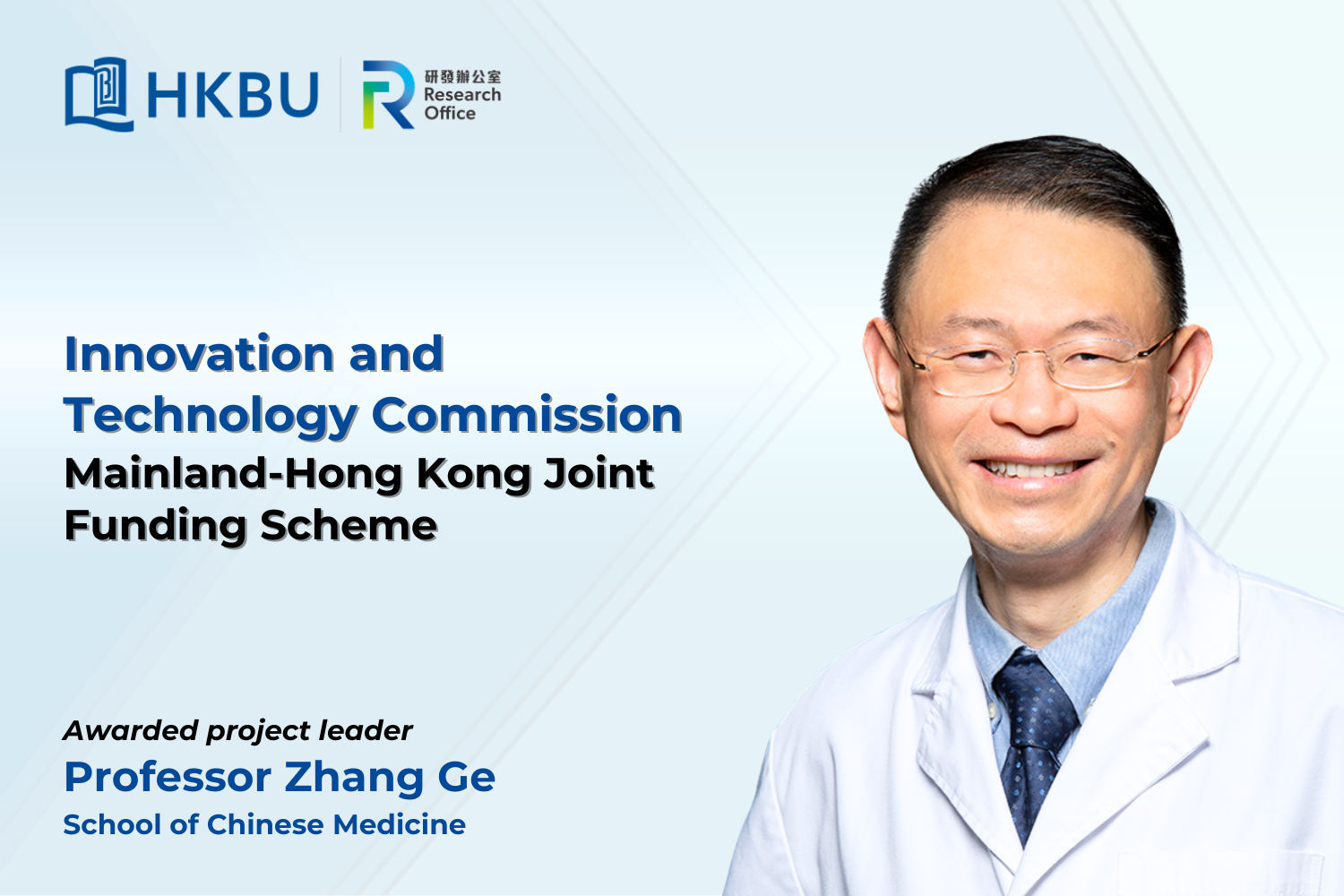 HKBU

研發辦公室
Research
Office

Innovation and Technology Commission

Mainland-Hong Kong Joint Funding Scheme

Awarded project leader

Professor Zhang Ge

School of Chinese Medicine